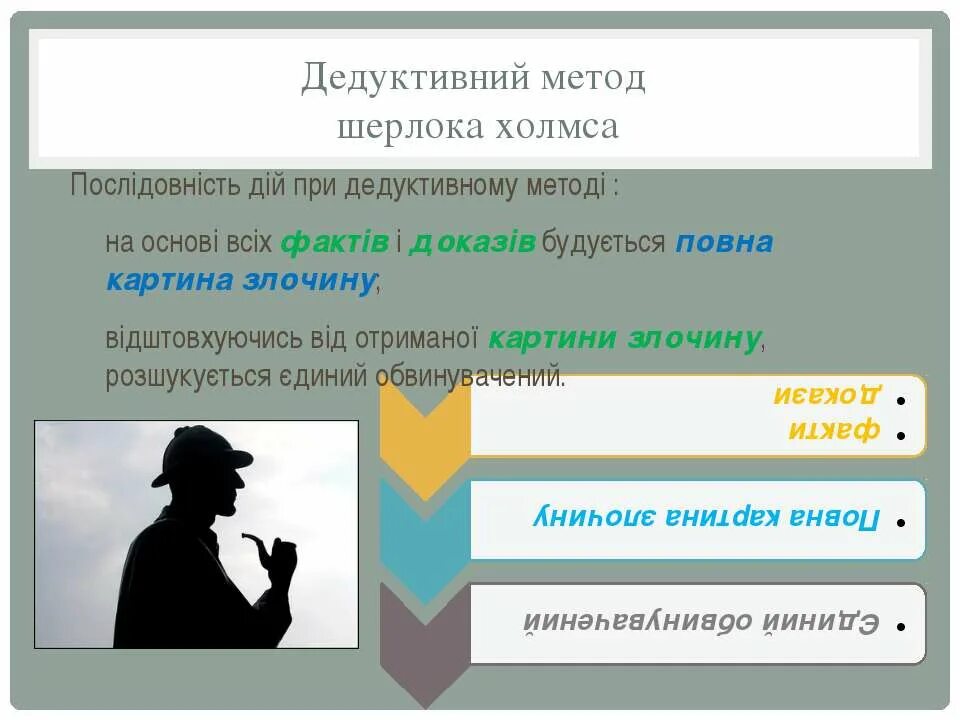 Дедуктивний метод
шерлока холмса

Послідовність дій при дедуктивному методі :

на основі всіх фактів і доказів будується повна картина злочину;

відштовхуючись від отриманої картини злочину, розшукується єдиний обвинувачений.

• факти
• докази

• Повна картина злочину

• Єдиний обвинувачений